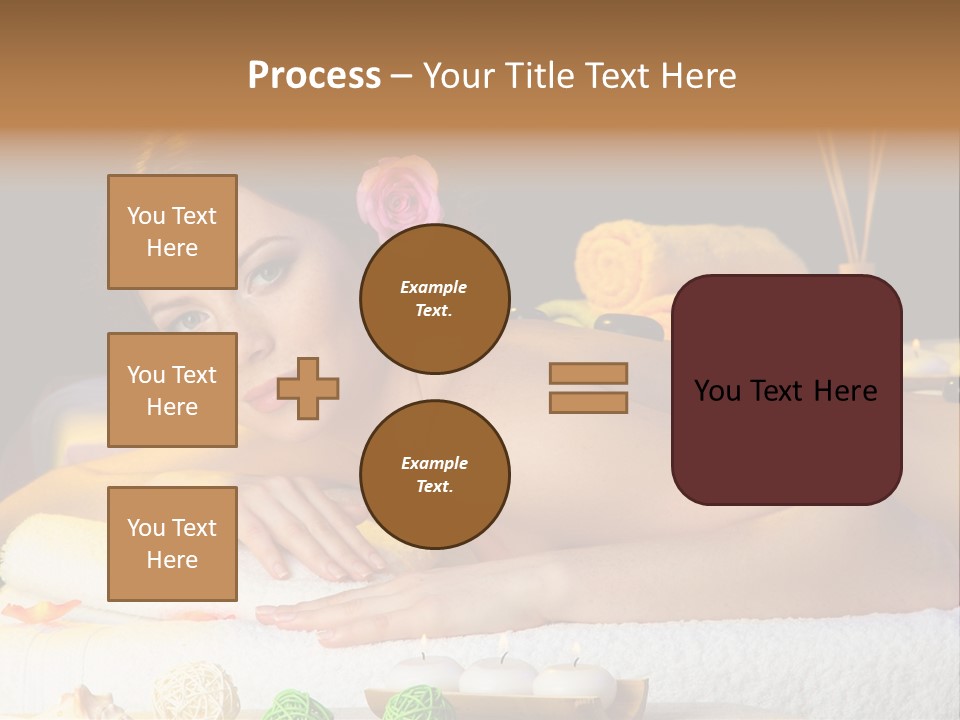 Process – Your Title Text Here

You Text Here

You Text Here

You Text Here

Example Text.

Example Text.

You Text Here